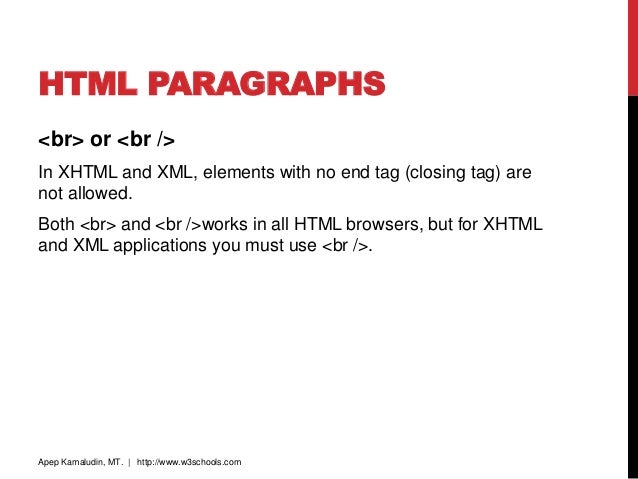 HTML PARAGRAPHS

<br> or <br />

In XHTML and XML, elements with no end tag (closing tag) are not allowed.

Both <br> and <br />works in all HTML browsers, but for XHTML and XML applications you must use <br />.

Apep Kamaludin, MT. | http://www.w3schools.com